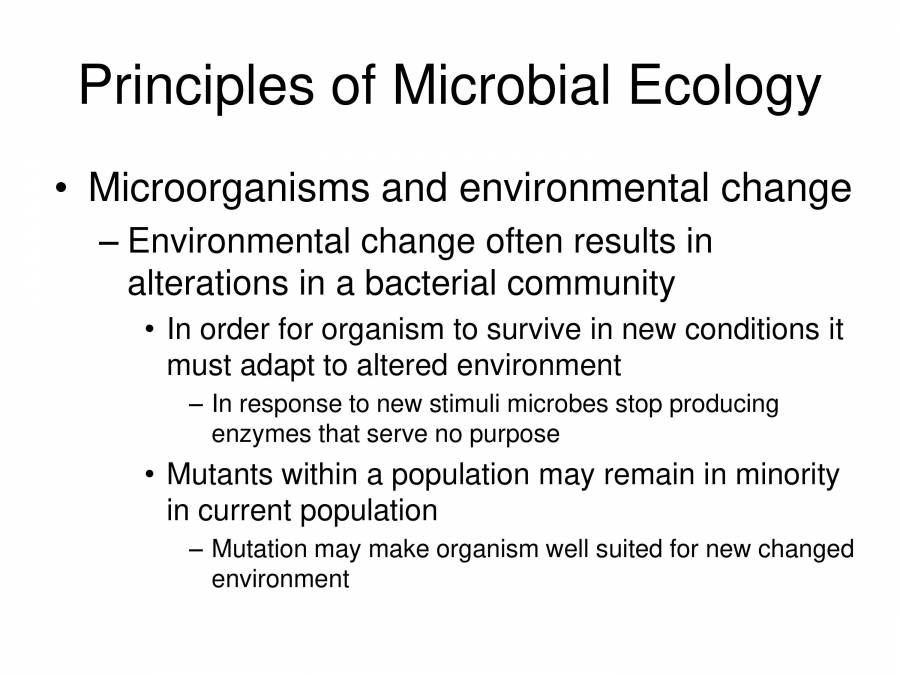 Principles of Microbial Ecology

• Microorganisms and environmental change

– Environmental change often results in alterations in a bacterial community

• In order for organism to survive in new conditions it must adapt to altered environment

– In response to new stimuli microbes stop producing enzymes that serve no purpose

• Mutants within a population may remain in minority in current population

– Mutation may make organism well suited for new changed environment